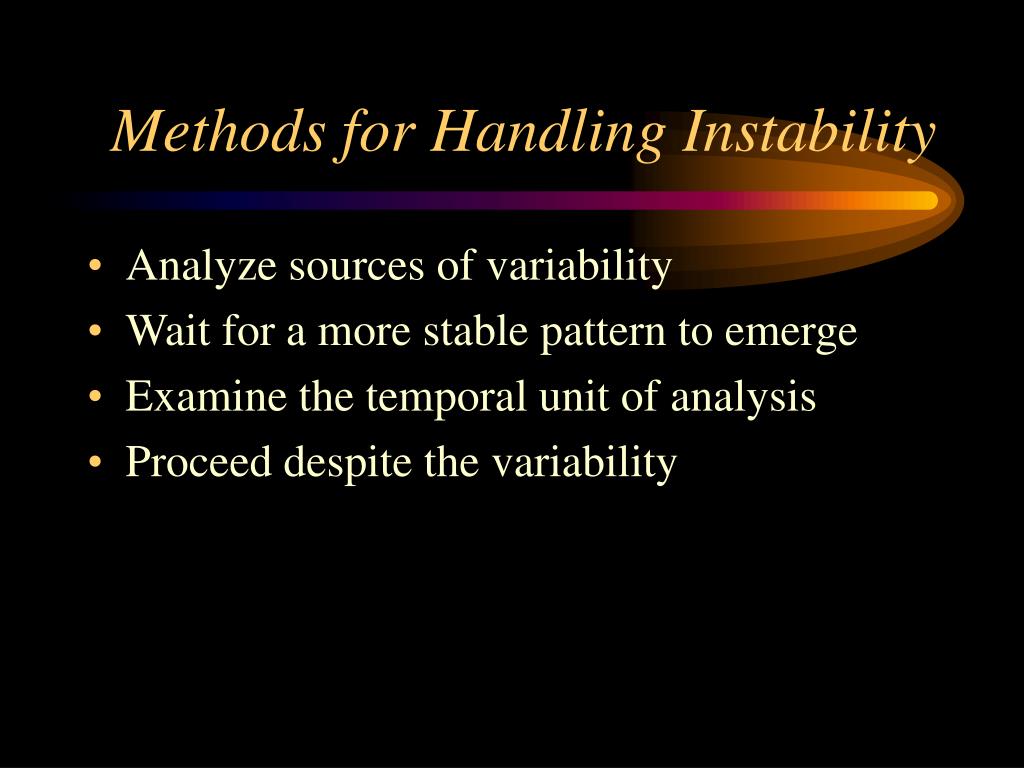 Methods for Handling Instability

• Analyze sources of variability
• Wait for a more stable pattern to emerge
• Examine the temporal unit of analysis
• Proceed despite the variability